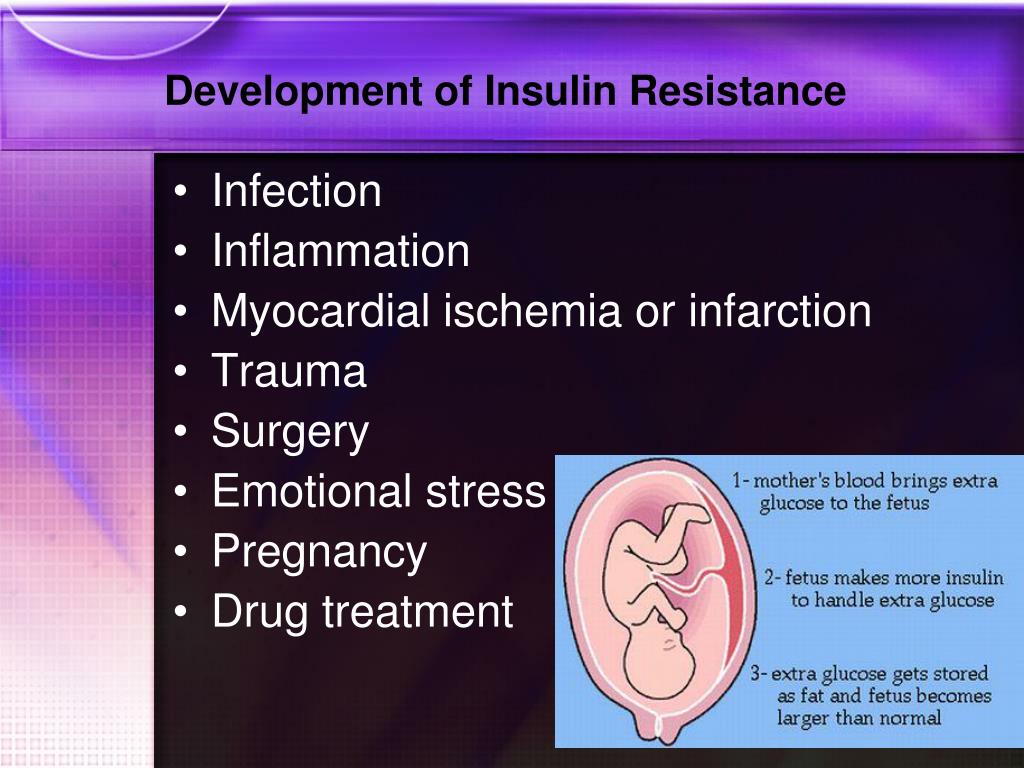 Development of Insulin Resistance

• Infection
• Inflammation
• Myocardial ischemia or infarction
• Trauma
• Surgery
• Emotional stress
• Pregnancy
• Drug treatment

1- mother's blood brings extra glucose to the fetus

2- fetus makes more insulin to handle extra glucose

3- extra glucose gets stored as fat and fetus becomes larger than normal